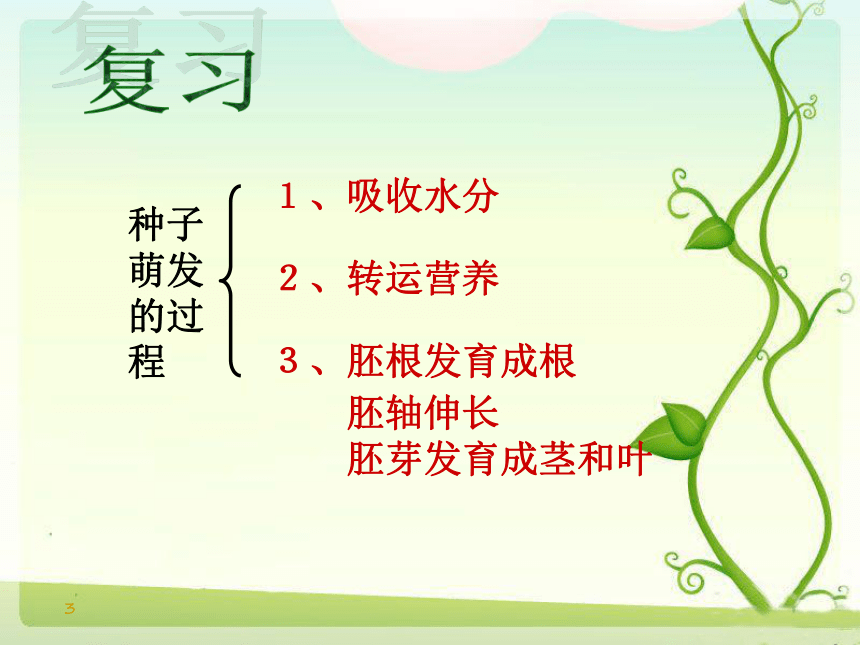 复习

种子萌发的过程

1、吸收水分

2、转运营养

3、胚根发育成根
胚轴伸长
胚芽发育成茎和叶

3